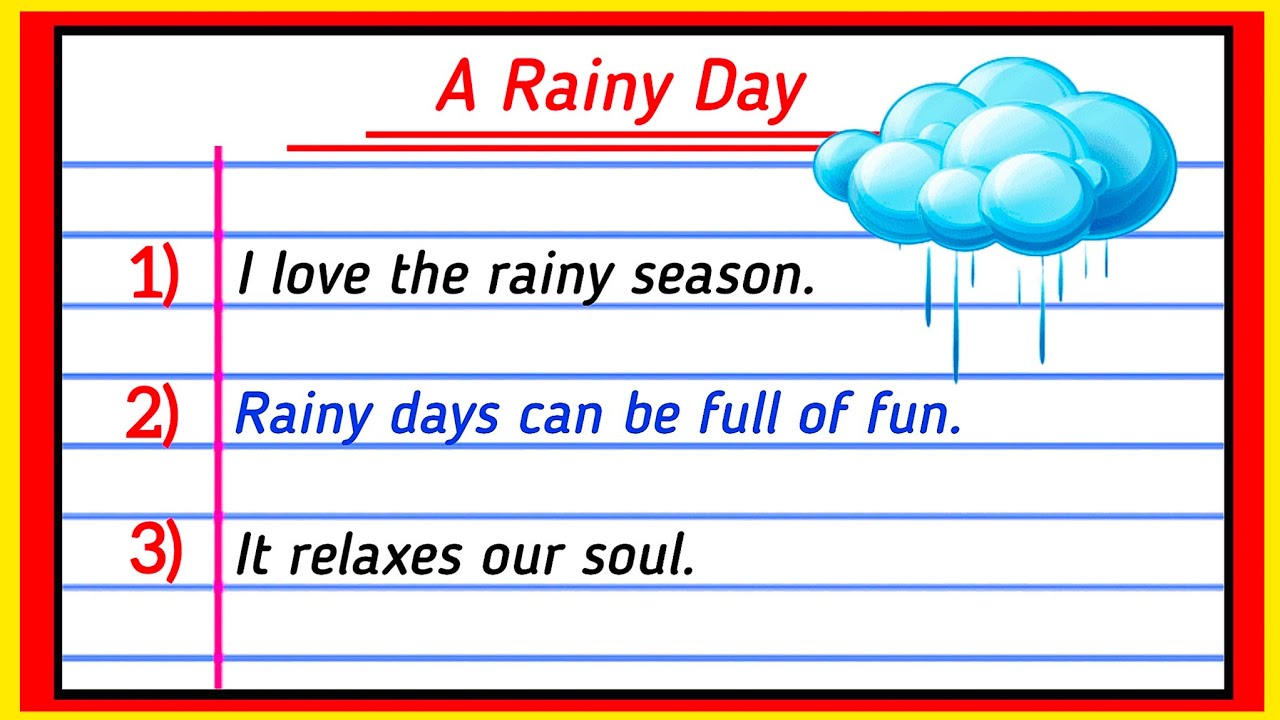 A Rainy Day

1) I love the rainy season.

2) Rainy days can be full of fun.

3) It relaxes our soul.